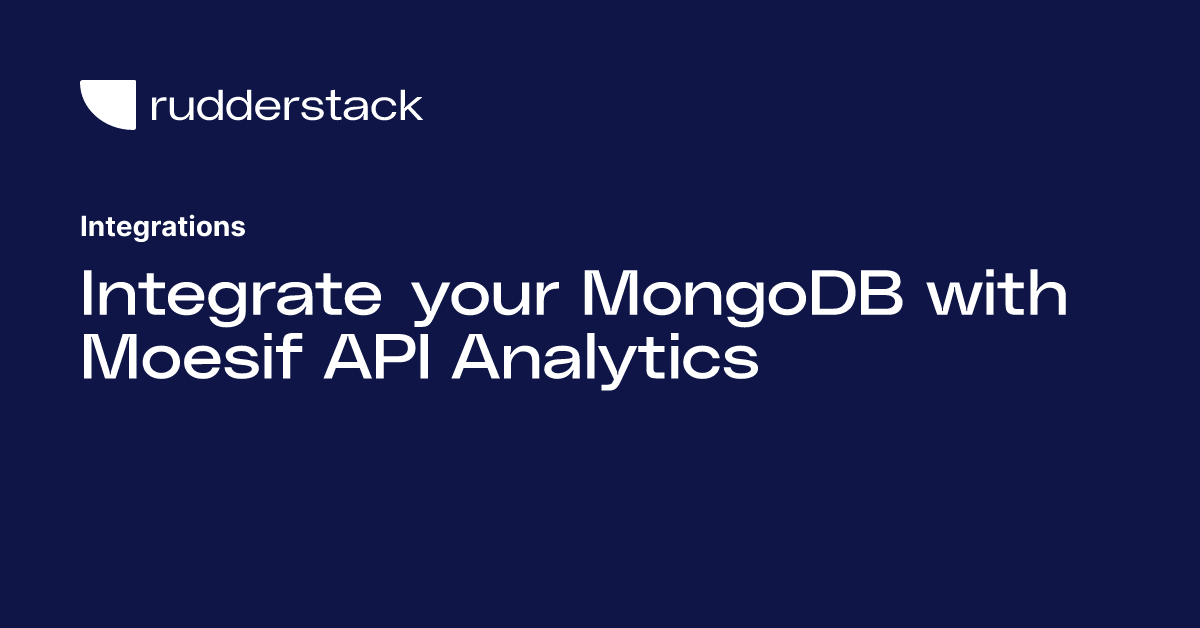 rudderstack

Integrations

Integrate your MongoDB with Moesif API Analytics